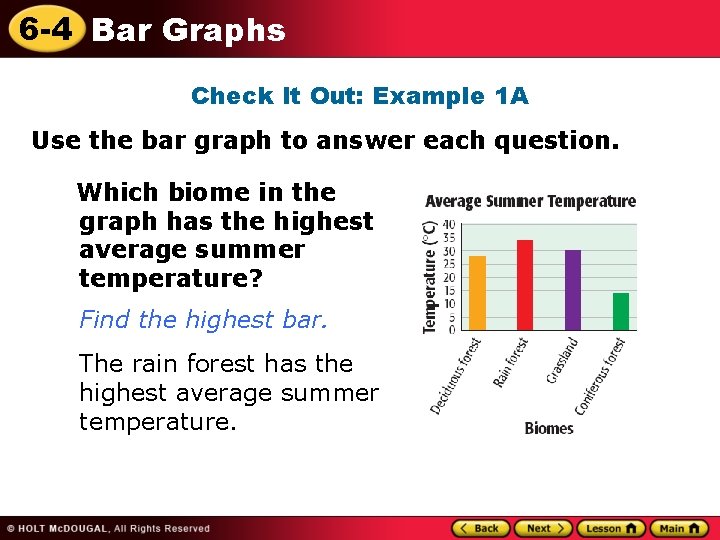 6-4 Bar Graphs

Check It Out: Example 1A

Use the bar graph to answer each question.

Which biome in the graph has the highest average summer temperature?

Find the highest bar.

The rain forest has the highest average summer temperature.

Average Summer Temperature

Temperature (°C)

40
35
30
25
20
15
10
5
0

Deciduous forest
Rain forest
Grassland
Coniferous forest

Biomes

© HOLT McDOUGAL, All Rights Reserved

Back
Next
Lesson
Main